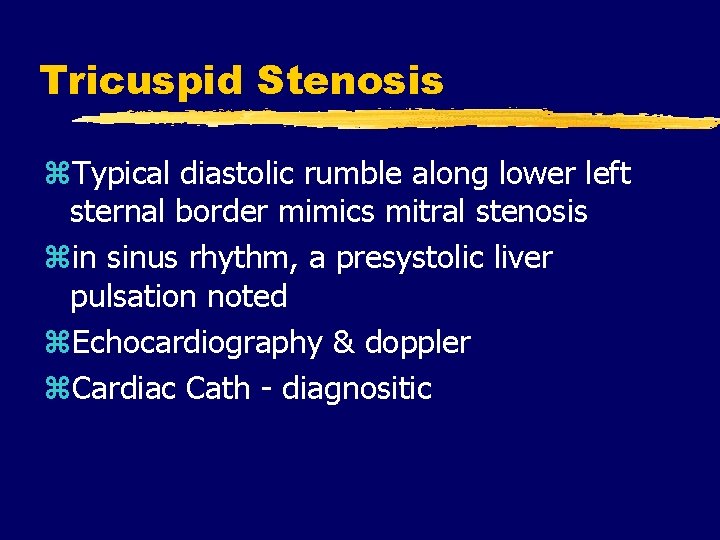 Tricuspid Stenosis

⌘Typical diastolic rumble along lower left sternal border mimics mitral stenosis

⌘in sinus rhythm, a presystolic liver pulsation noted

⌘Echocardiography & doppler

⌘Cardiac Cath - diagnositic